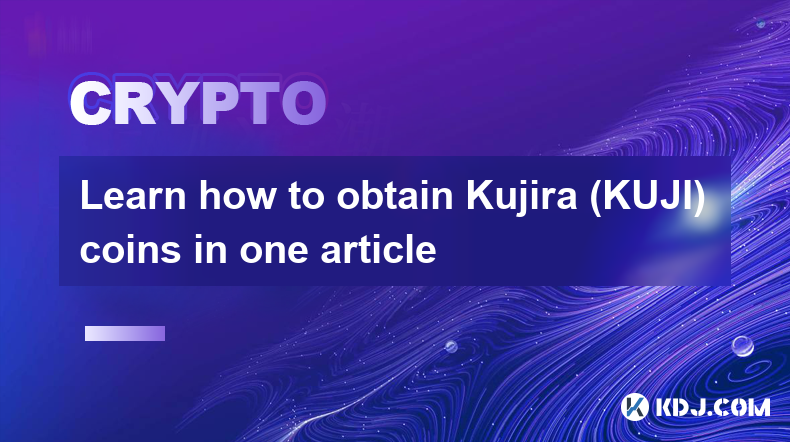 CRYPTO

Learn how to obtain Kujira (KUJI) coins in one article

KDJ.COM